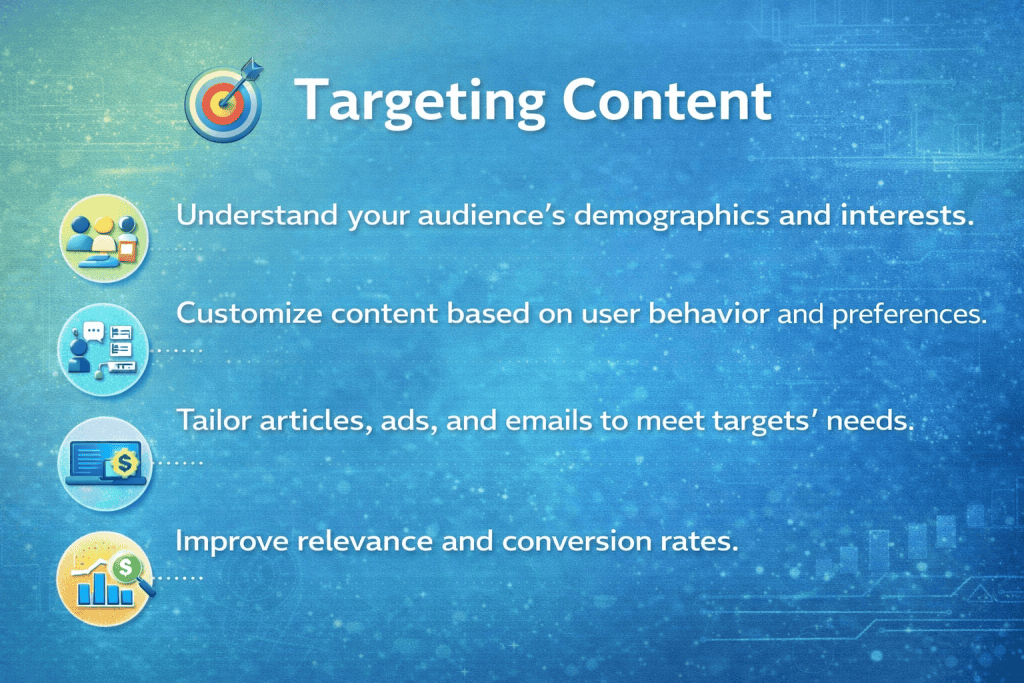 Targeting Content

Understand your audience's demographics and interests.

Customize content based on user behavior and preferences.

Tailor articles, ads, and emails to meet targets' needs.

Improve relevance and conversion rates.